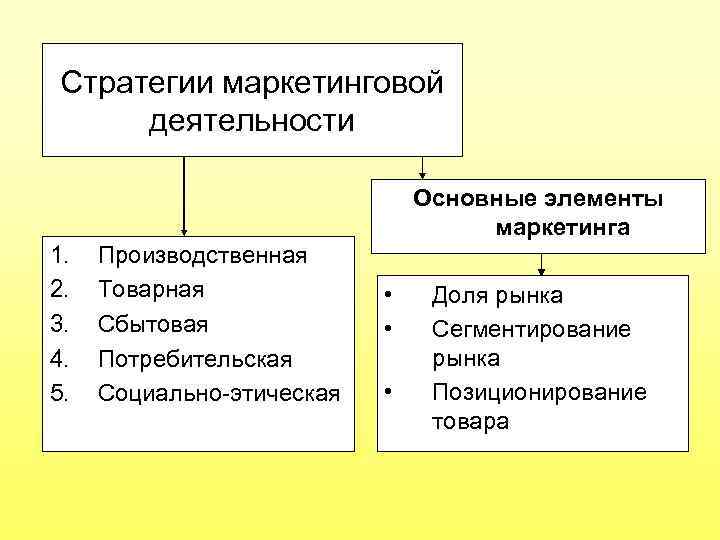 Стратегии маркетинговой деятельности

1. Производственная
2. Товарная
3. Сбытовая
4. Потребительская
5. Социально-этическая

Основные элементы маркетинга

• Доля рынка
• Сегментирование рынка
• Позиционирование товара